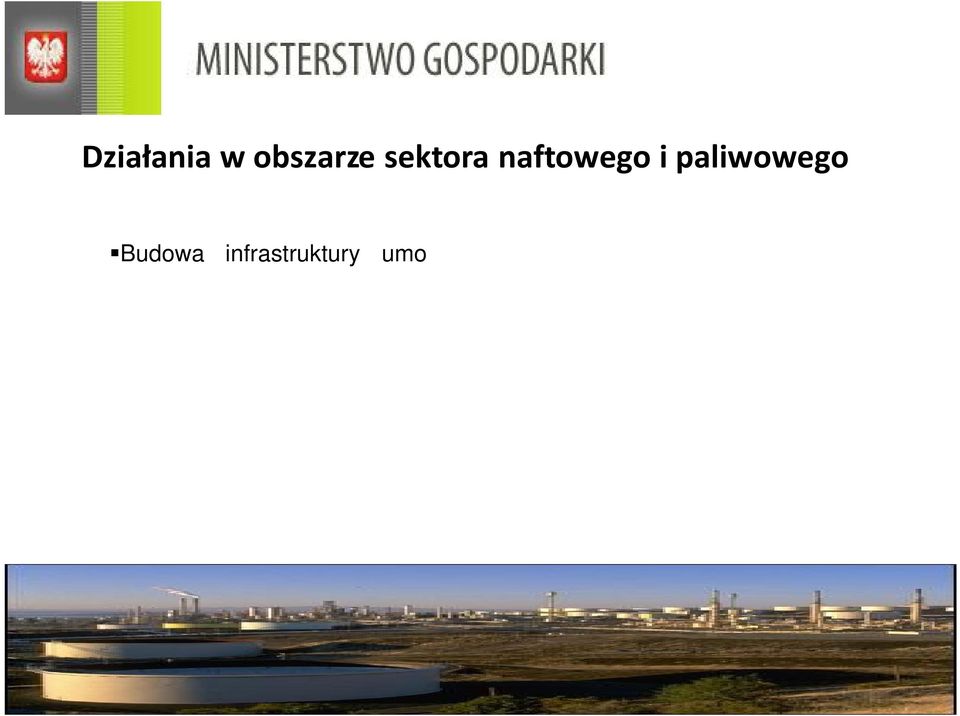 MINISTERSTWO GOSPODARKI

Działania w obszarze sektora naftowego i paliwowego

▪Budowa infrastruktury umo